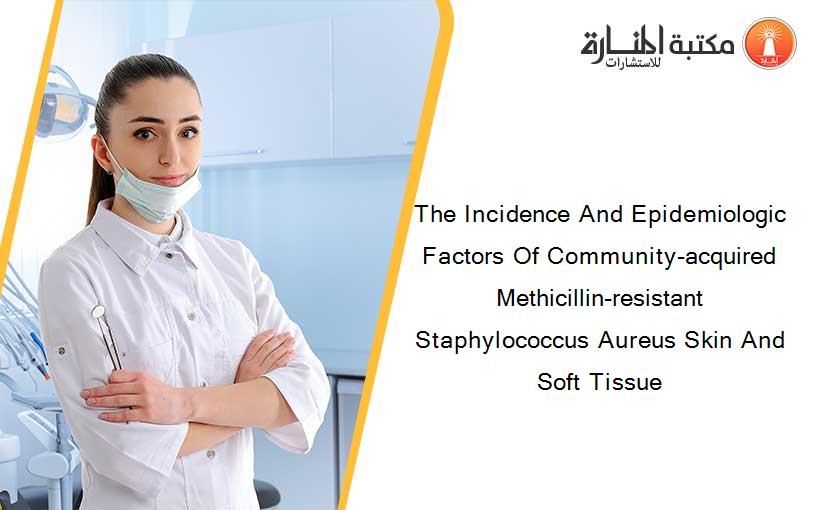 مكتبة المنارة للاستشارات

The Incidence And Epidemiologic Factors Of Community-acquired Methicillin-resistant Staphylococcus Aureus Skin And Soft Tissue